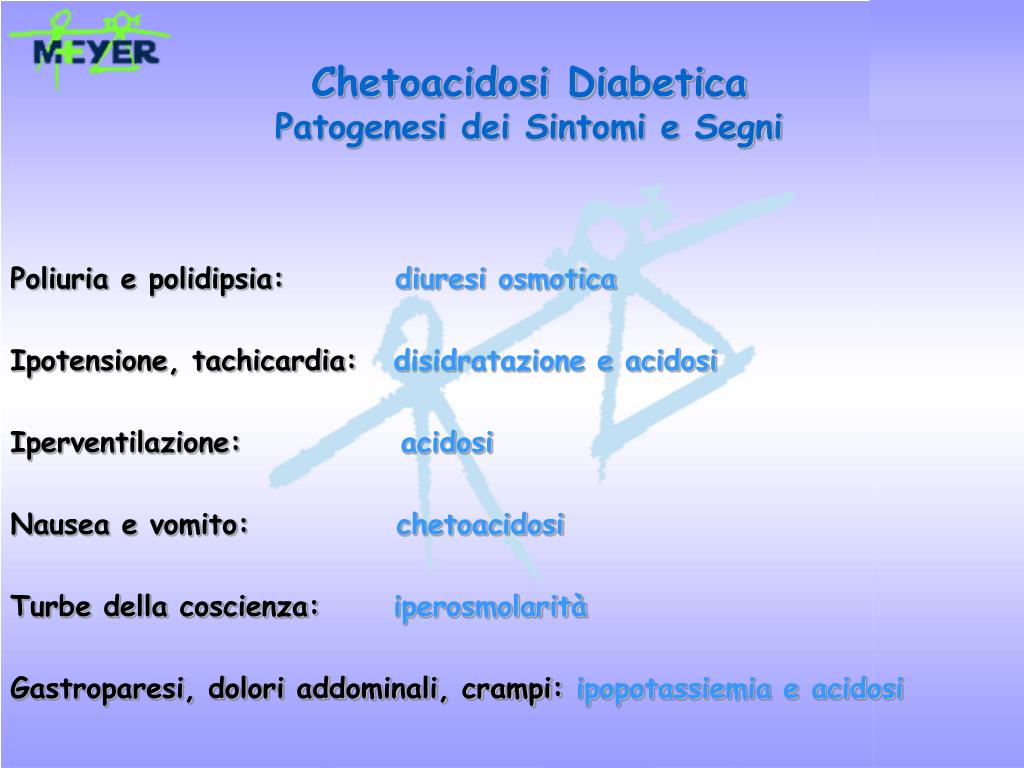 MEYER

Chetoacidosi Diabetica
Patogenesi dei Sintomi e Segni

Poliuria e polidipsia: diuresi osmotica

Ipotensione, tachicardia: disidratazione e acidosi

Iperventilazione: acidosi

Nausea e vomito: chetoacidosi

Turbe della coscienza: iperosmolarità

Gastroparesi, dolori addominali, crampi: ipopotassiemia e acidosi